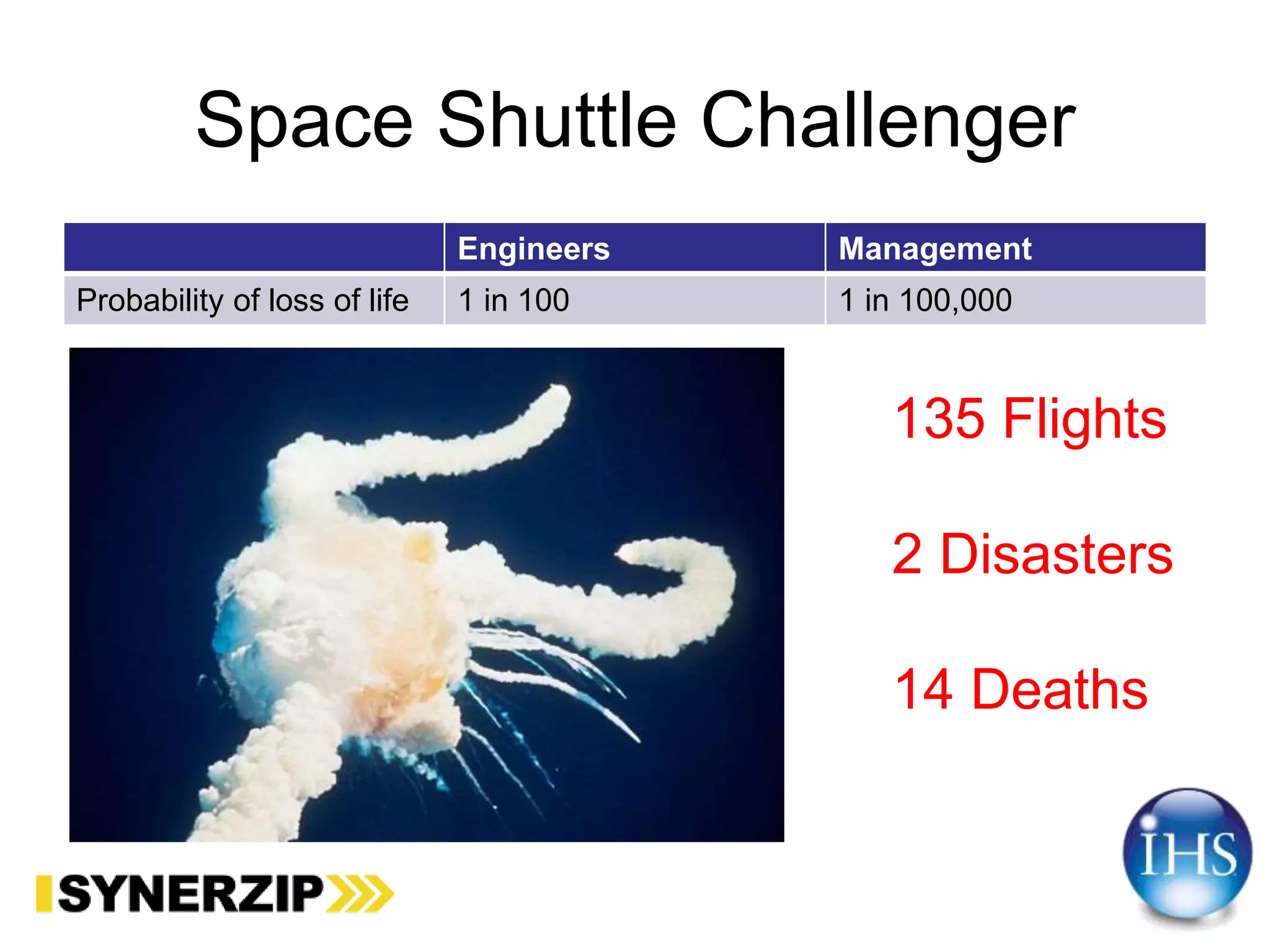 Space Shuttle Challenger

| | Engineers | Management |
|---|---|---|
| Probability of loss of life | 1 in 100 | 1 in 100,000 |

135 Flights

2 Disasters

14 Deaths

SYNERZIP

IHS